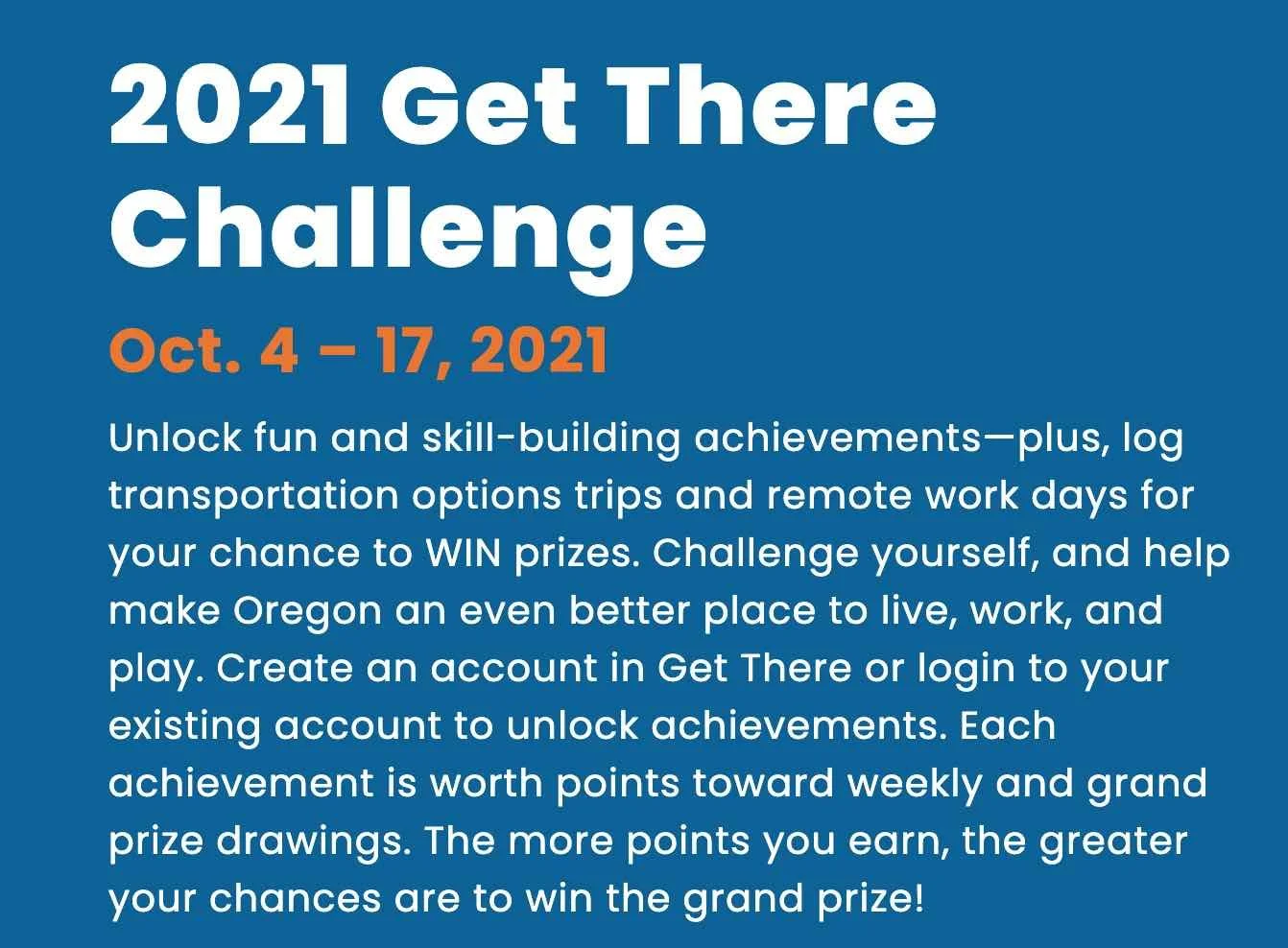 2021 Get There Challenge

Oct. 4 – 17, 2021

Unlock fun and skill-building achievements—plus, log transportation options trips and remote work days for your chance to WIN prizes. Challenge yourself, and help make Oregon an even better place to live, work, and play. Create an account in Get There or login to your existing account to unlock achievements. Each achievement is worth points toward weekly and grand prize drawings. The more points you earn, the greater your chances are to win the grand prize!